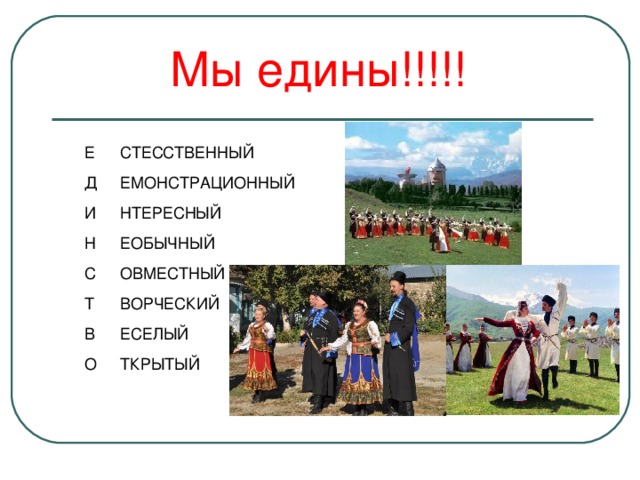 Мы едины!!!!!

Е СТЕССТВЕННЫЙ
Д ЕМОНСТРАЦИОННЫЙ
И НТЕРЕСНЫЙ
Н ЕОБЫЧНЫЙ
С ОВМЕСТНЫЙ
Т ВОРЧЕСКИЙ
В ЕСЕЛЫЙ
О ТКРЫТЫЙ